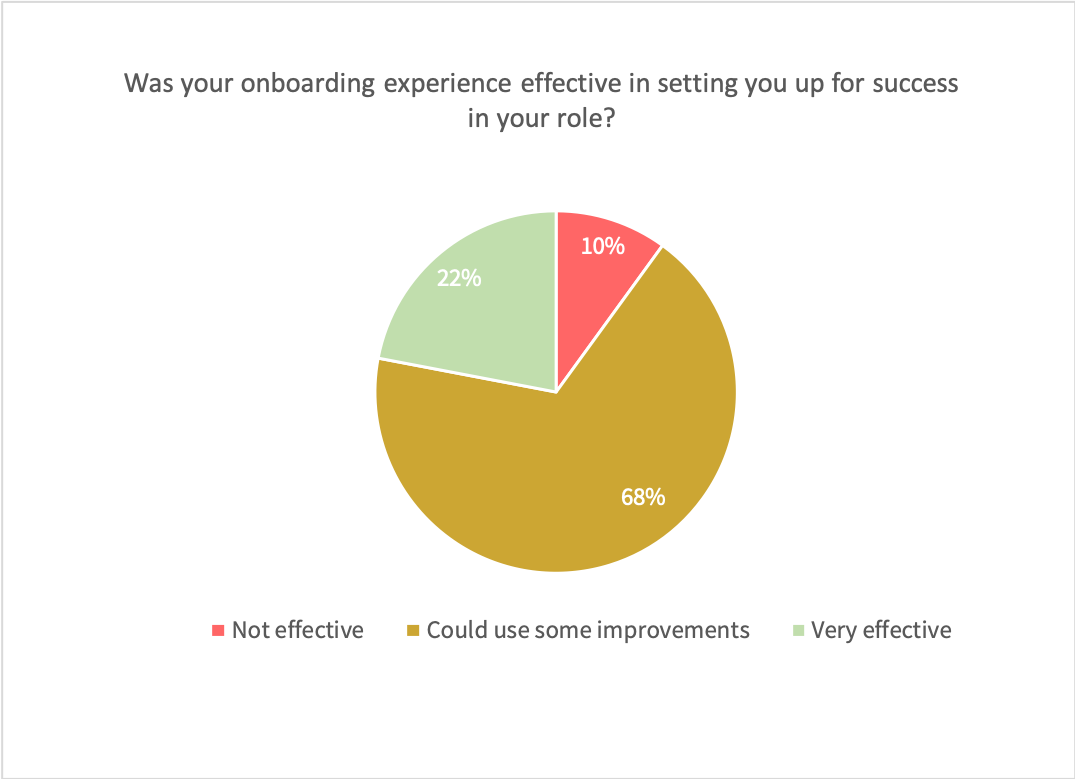 Was your onboarding experience effective in setting you up for success in your role?

10%

22%

68%

Not effective
Could use some improvements
Very effective